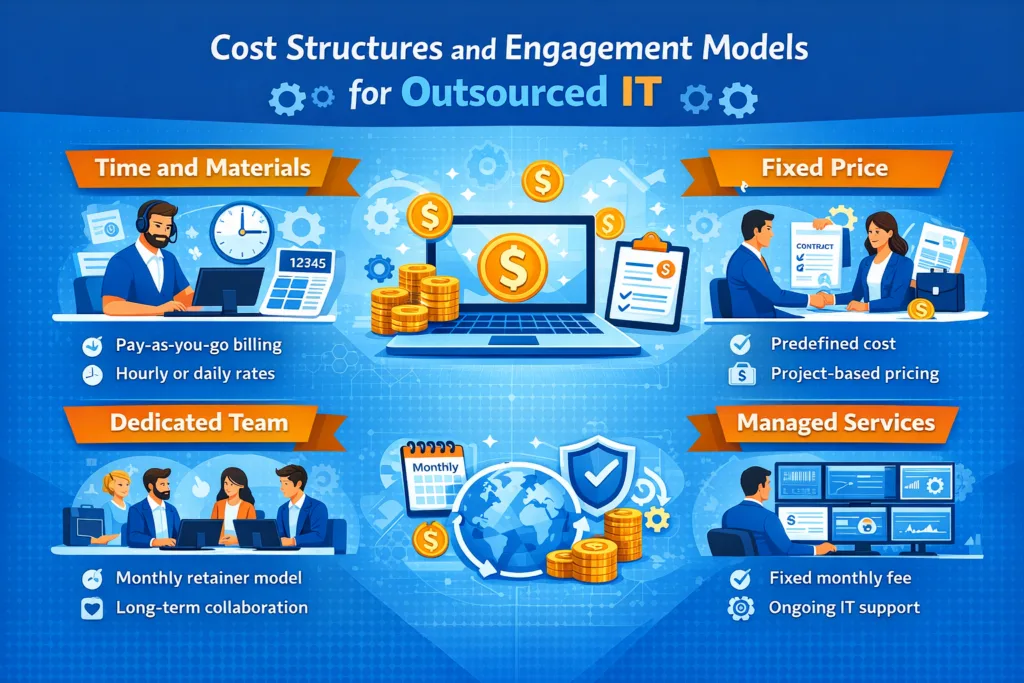 Cost Structures and Engagement Models for Outsourced IT

Time and Materials

12345

Pay-as-you-go billing
Hourly or daily rates

Fixed Price

CONTRACT

Predefined cost
Project-based pricing

Dedicated Team

Monthly retainer model
Long-term collaboration

Monthly

Managed Services

Fixed monthly fee
Ongoing IT support